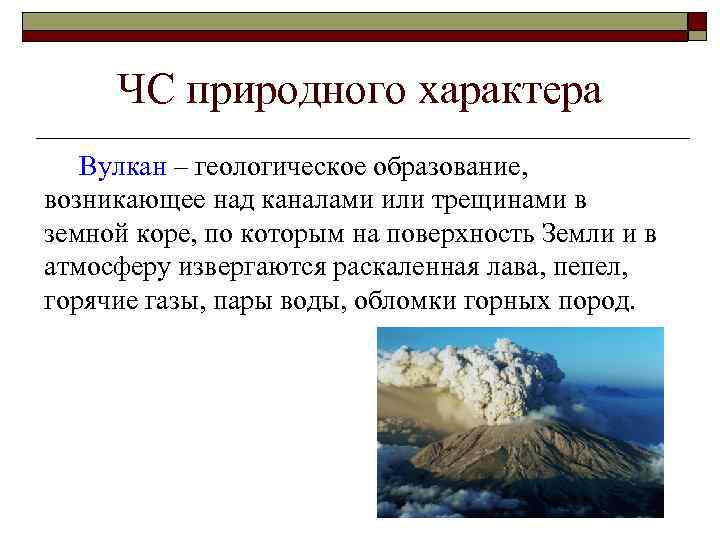 ЧС природного характера

Вулкан – геологическое образование, возникающее над каналами или трещинами в земной коре, по которым на поверхность Земли и в атмосферу извергаются раскаленная лава, пепел, горячие газы, пары воды, обломки горных пород.